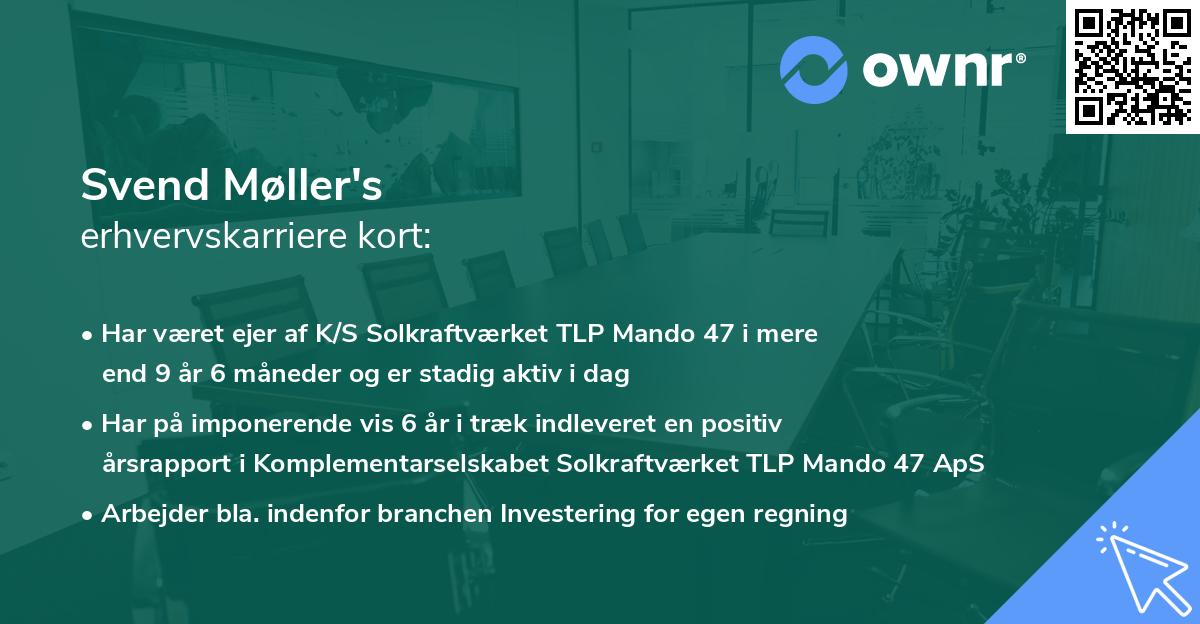 ownr®

Svend Møller's
erhvervskarriere kort:

• Har været ejer af K/S Solkraftværket TLP Mando 47 i mere end 9 år 6 måneder og er stadig aktiv i dag

• Har på imponerende vis 6 år i træk indleveret en positiv årsrapport i Komplementarselskabet Solkraftværket TLP Mando 47 ApS

• Arbejder bla. indenfor branchen Investering for egen regning